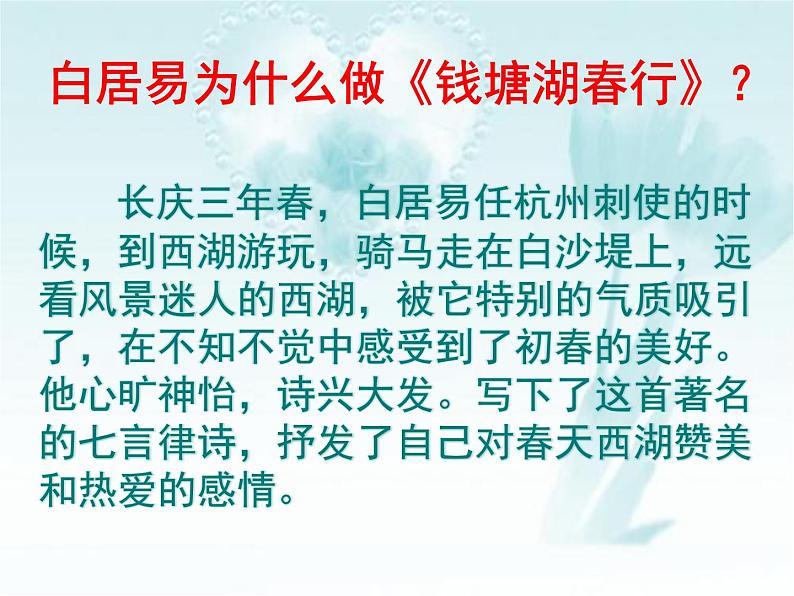 白居易为什么做《钱塘湖春行》？

长庆三年春，白居易任杭州刺使的时候，到西湖游玩，骑马走在白沙堤上，远看风景迷人的西湖，被它特别的气质吸引了，在不知不觉中感受到了初春的美好。他心旷神怡，诗兴大发。写下了这首著名的七言律诗，抒发了自己对春天西湖赞美和热爱的感情。